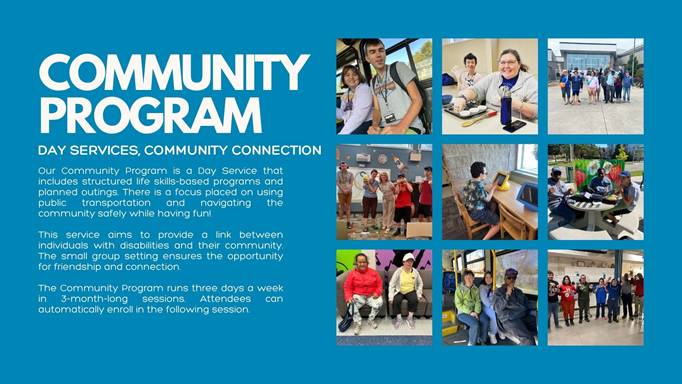 COMMUNITY PROGRAM

DAY SERVICES, COMMUNITY CONNECTION

Our Community Program is a Day Service that includes structured life skills-based programs and planned outings. There is a focus placed on using public transportation and navigating the community safely while having fun!

This service aims to provide a link between individuals with disabilities and their community. The small group setting ensures the opportunity for friendship and connection.

The Community Program runs three days a week in 3-month-long sessions. Attendees can automatically enroll in the following session.